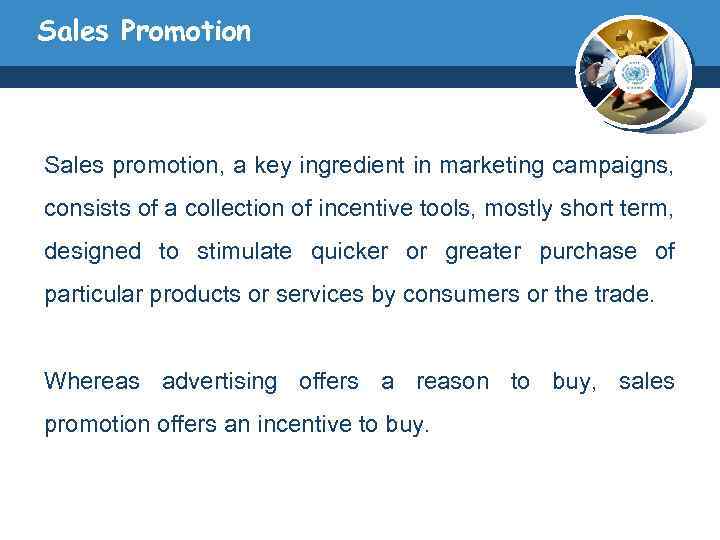 Sales Promotion

Sales promotion, a key ingredient in marketing campaigns, consists of a collection of incentive tools, mostly short term, designed to stimulate quicker or greater purchase of particular products or services by consumers or the trade.

Whereas advertising offers a reason to buy, sales promotion offers an incentive to buy.